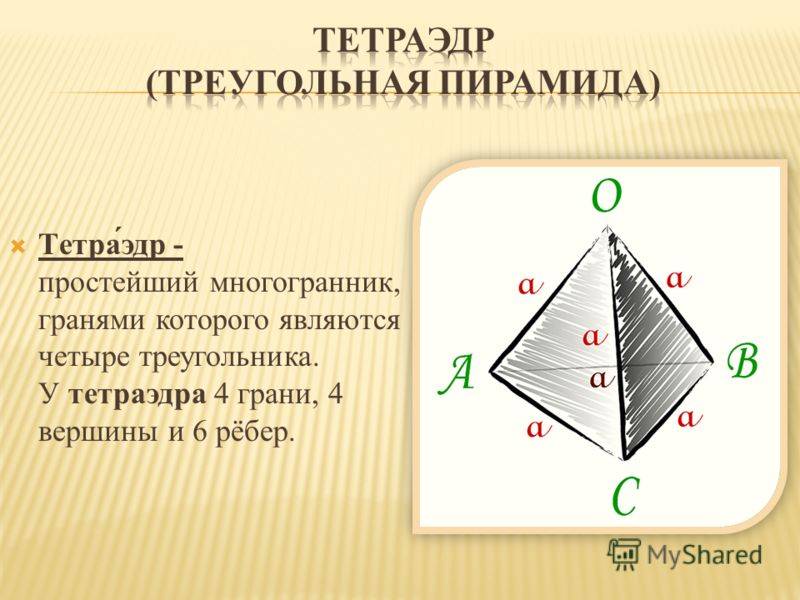 ТЕТРАЭДР
(ТРЕУГОЛЬНАЯ ПИРАМИДА)

Тетра́эдр - простейший многогранник, гранями которого являются четыре треугольника. У тетраэдра 4 грани, 4 вершины и 6 рёбер.

O
a
a
a
A
a
B
a
a
C

MyShared